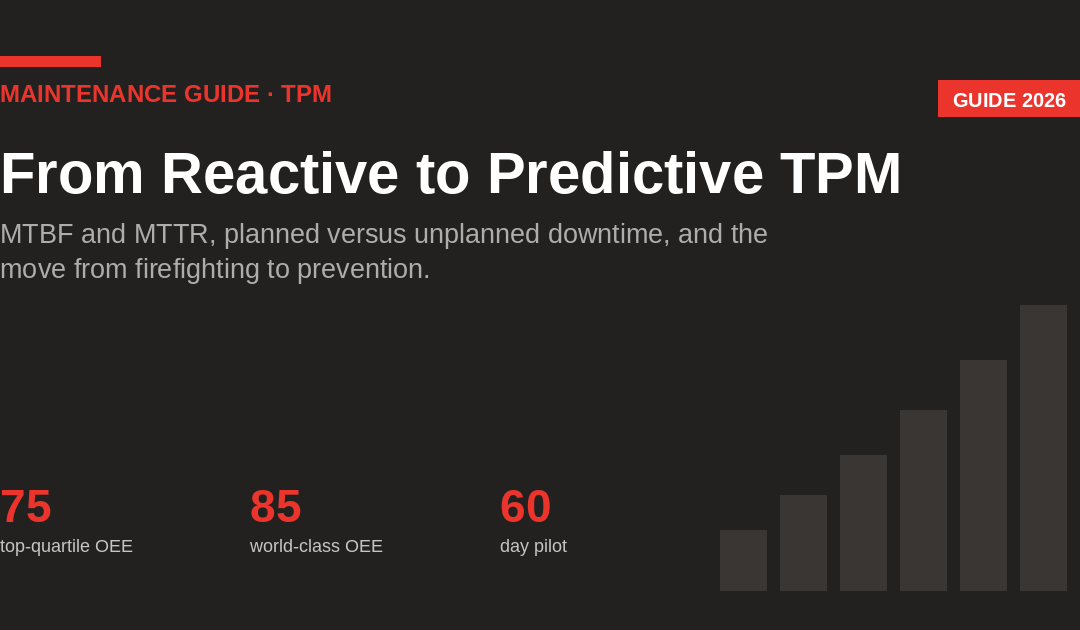 MAINTENANCE GUIDE · TPM

GUIDE 2026

From Reactive to Predictive TPM

MTBF and MTTR, planned versus unplanned downtime, and the move from firefighting to prevention.

75
top-quartile OEE

85
world-class OEE

60
day pilot